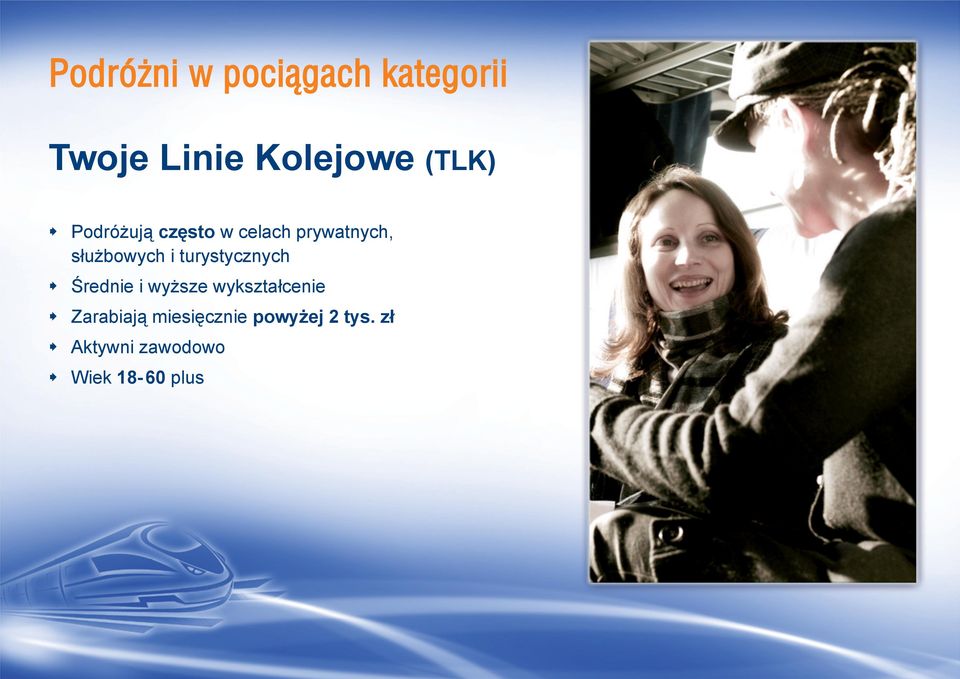 Podróżni w pociągach kategorii

Twoje Linie Kolejowe (TLK)

- Podróżują często w celach prywatnych, służbowych i turystycznych
- Średnie i wyższe wykształcenie
- Zarabiają miesięcznie powyżej 2 tys. zł
- Aktywni zawodowo
- Wiek 18-60 plus